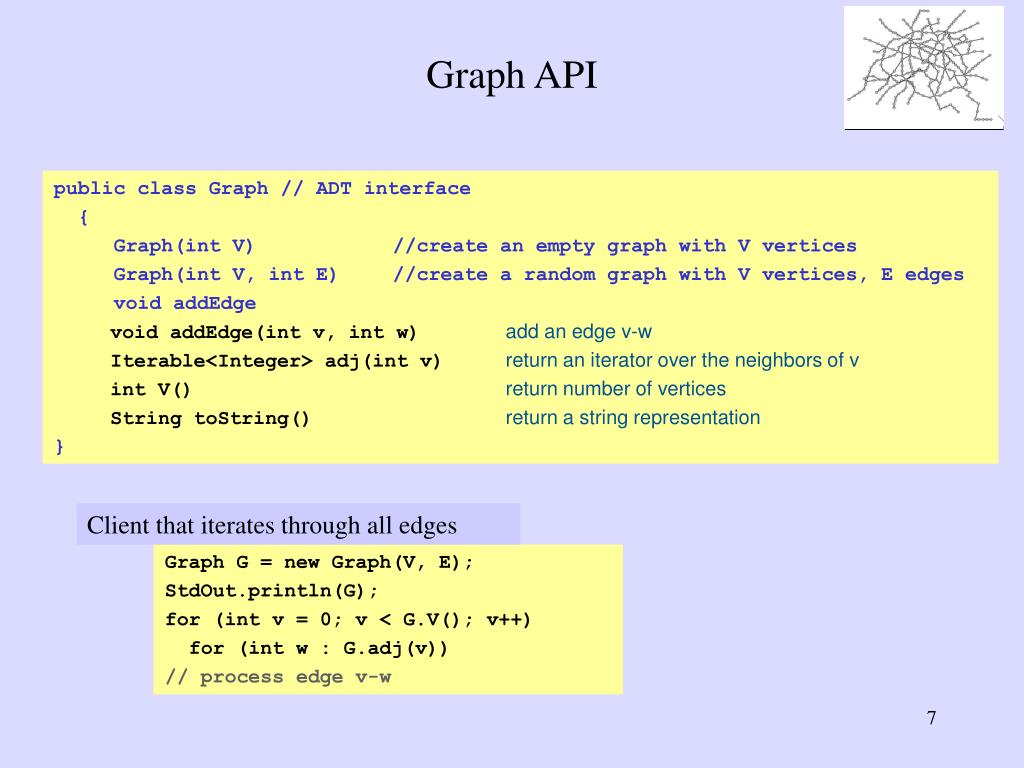 Graph API

public class Graph // ADT interface
{
Graph(int V) //create an empty graph with V vertices
Graph(int V, int E) //create a random graph with V vertices, E edges
void addEdge
void addEdge(int v, int w) add an edge v-w
Iterable<Integer> adj(int v) return an iterator over the neighbors of v
int V() return number of vertices
String toString() return a string representation
}

Client that iterates through all edges

Graph G = new Graph(V, E);
StdOut.println(G);
for (int v = 0; v < G.V(); v++)
for (int w : G.adj(v))
// process edge v-w

7